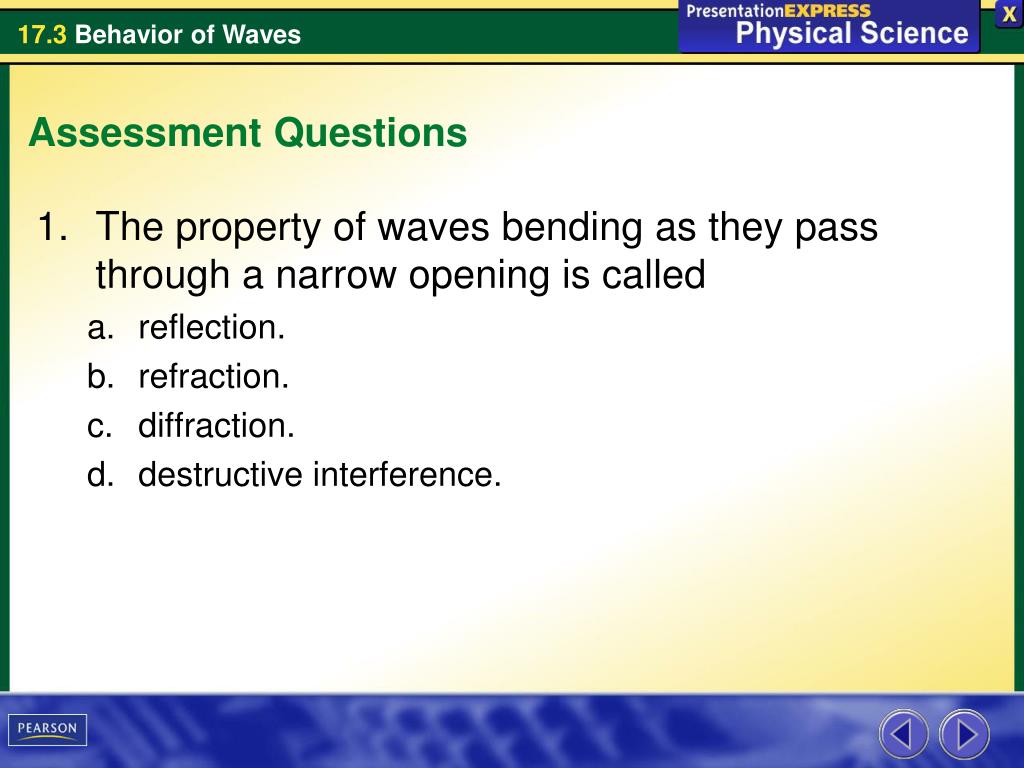 17.3 Behavior of Waves

PresentationEXPRESS
Physical Science

X

Assessment Questions

1. The property of waves bending as they pass through a narrow opening is called
a. reflection.
b. refraction.
c. diffraction.
d. destructive interference.

PEARSON